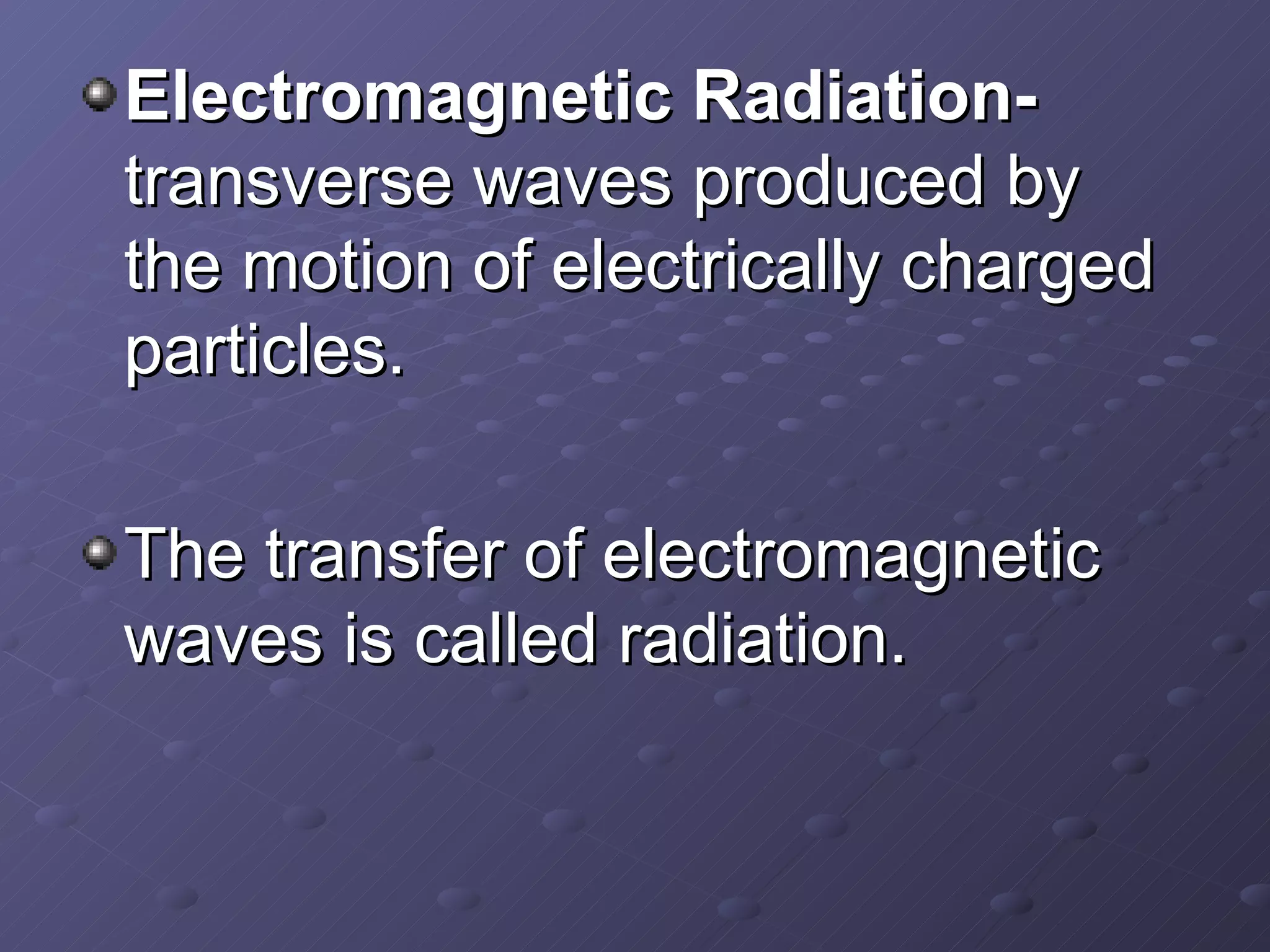 Electromagnetic Radiation- transverse waves produced by the motion of electrically charged particles.

The transfer of electromagnetic waves is called radiation.